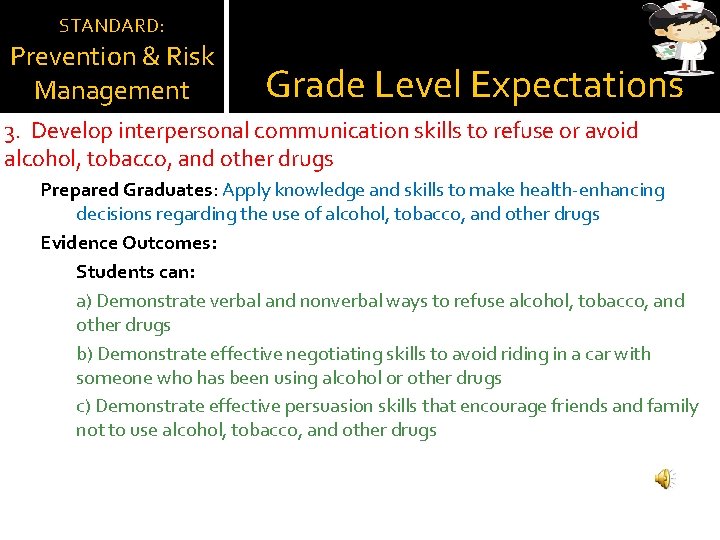 STANDARD:
Prevention & Risk Management

Grade Level Expectations

3. Develop interpersonal communication skills to refuse or avoid alcohol, tobacco, and other drugs

Prepared Graduates: Apply knowledge and skills to make health-enhancing decisions regarding the use of alcohol, tobacco, and other drugs

Evidence Outcomes:

Students can:

a) Demonstrate verbal and nonverbal ways to refuse alcohol, tobacco, and other drugs

b) Demonstrate effective negotiating skills to avoid riding in a car with someone who has been using alcohol or other drugs

c) Demonstrate effective persuasion skills that encourage friends and family not to use alcohol, tobacco, and other drugs